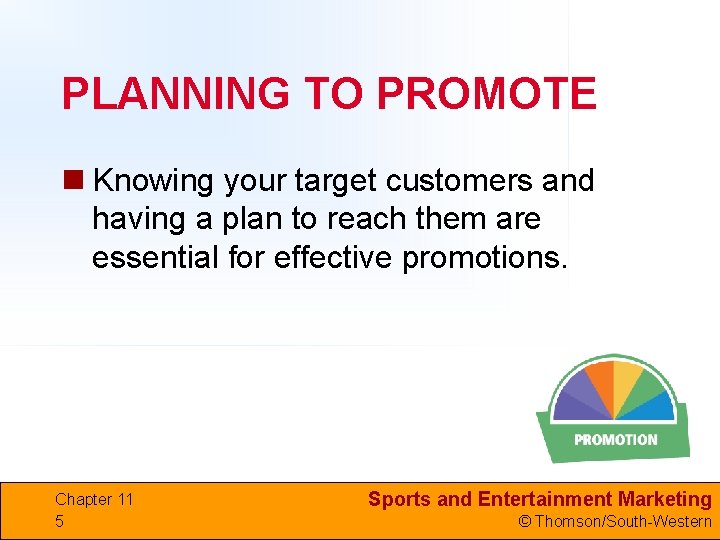 PLANNING TO PROMOTE

Knowing your target customers and having a plan to reach them are essential for effective promotions.

PROMOTION

Chapter 11
5

Sports and Entertainment Marketing
© Thomson/South-Western